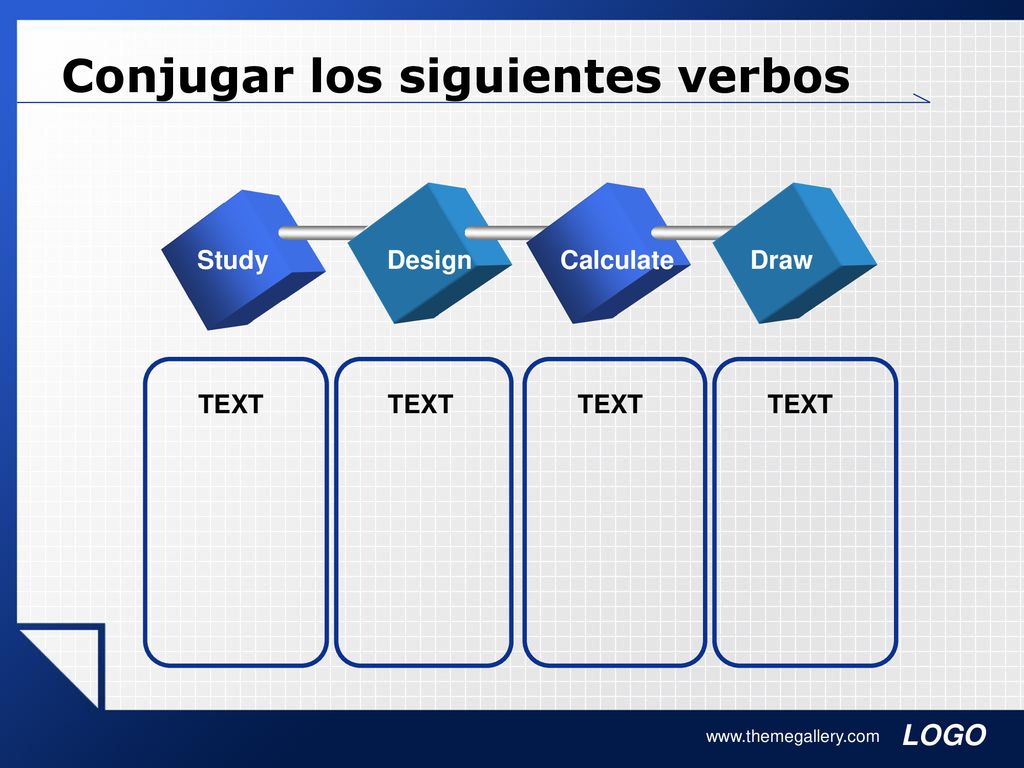 Conjugar los siguientes verbos

Study

Design

Calculate

Draw

TEXT

TEXT

TEXT

TEXT

www.themegallery.com

LOGO